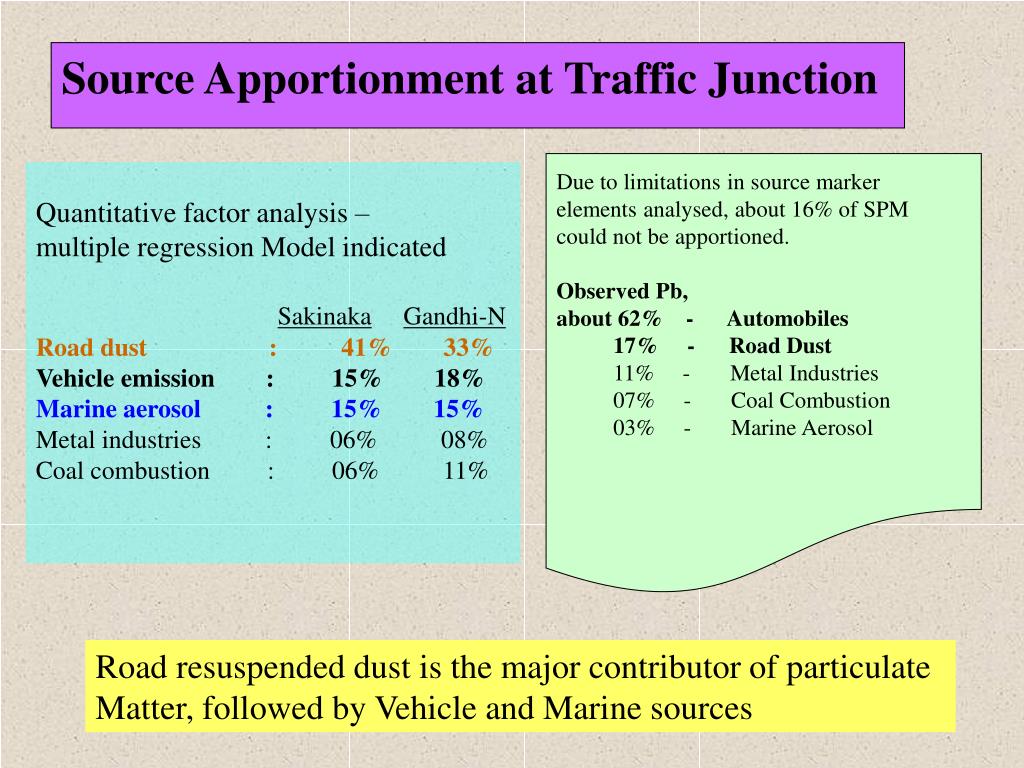 Source Apportionment at Traffic Junction

Quantitative factor analysis – multiple regression Model indicated

| | | Sakinaka | Gandhi-N |
|---|---|---|---|
| Road dust | : | 41% | 33% |
| Vehicle emission | : | 15% | 18% |
| Marine aerosol | : | 15% | 15% |
| Metal industries | : | 06% | 08% |
| Coal combustion | : | 06% | 11% |

Due to limitations in source marker elements analysed, about 16% of SPM could not be apportioned.

Observed Pb,
about 62% - Automobiles
17% - Road Dust
11% - Metal Industries
07% - Coal Combustion
03% - Marine Aerosol

Road resuspended dust is the major contributor of particulate Matter, followed by Vehicle and Marine sources